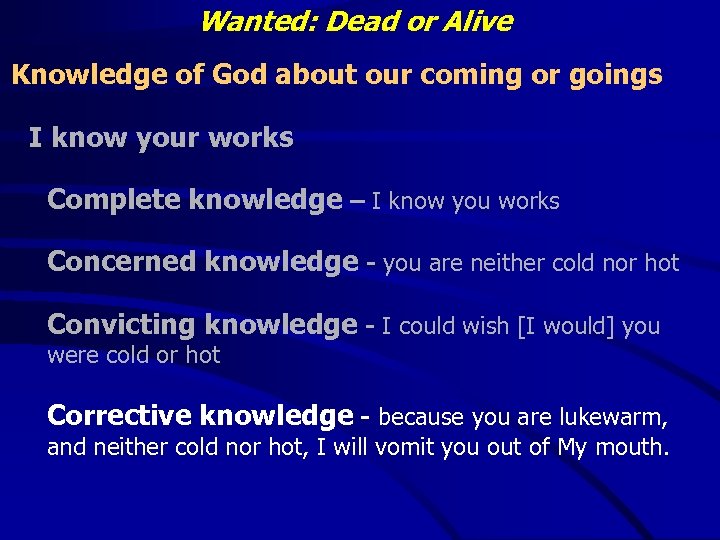 Wanted: Dead or Alive

Knowledge of God about our coming or goings

I know your works

Complete knowledge – I know you works

Concerned knowledge - you are neither cold nor hot

Convicting knowledge - I could wish [I would] you were cold or hot

Corrective knowledge - because you are lukewarm, and neither cold nor hot, I will vomit you out of My mouth.